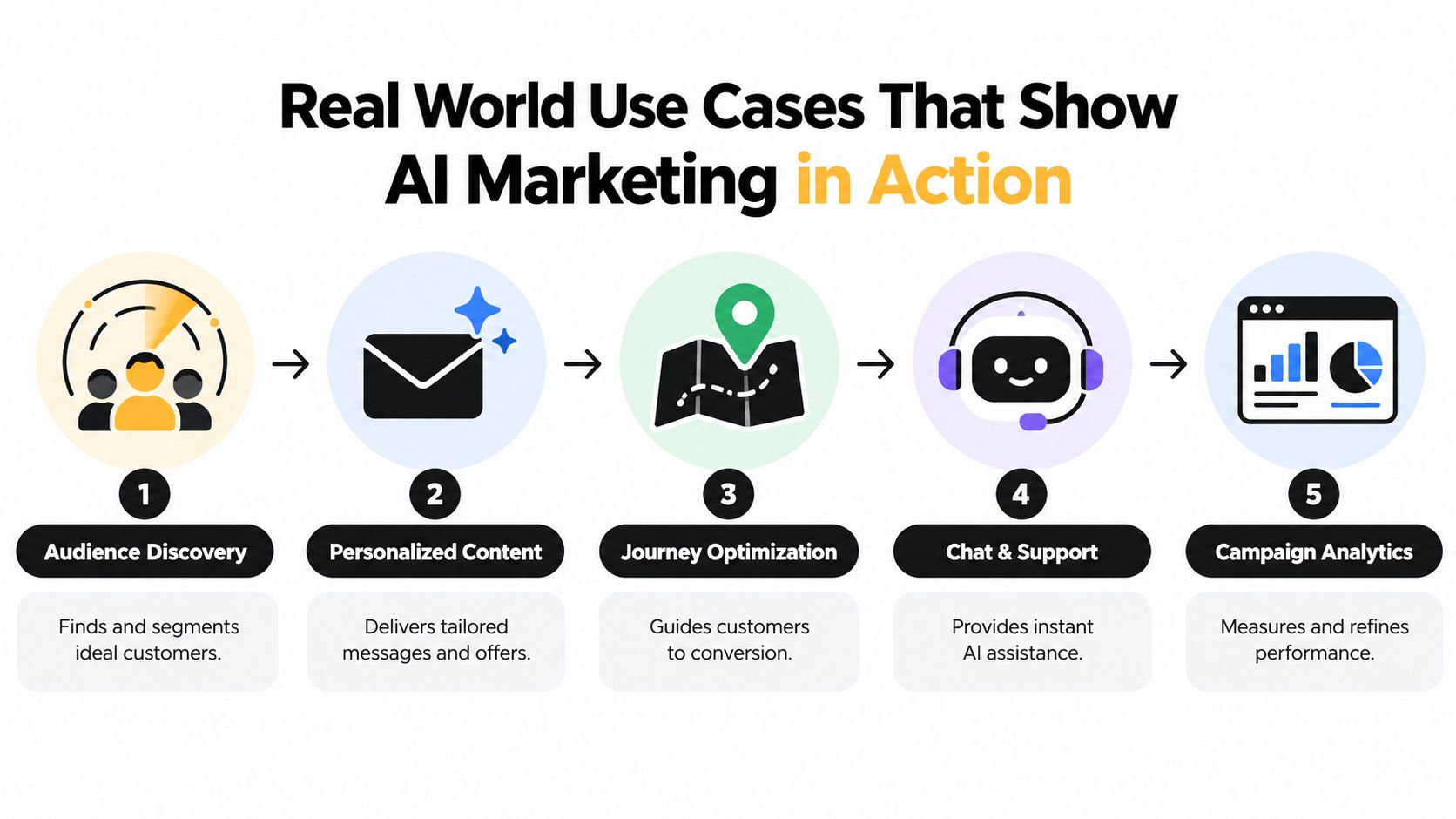 Real World Use Cases That Show AI Marketing in Action

1
Audience Discovery
Finds and segments ideal customers.

2
Personalized Content
Delivers tailored messages and offers.

3
Journey Optimization
Guides customers to conversion.

4
Chat & Support
Provides instant AI assistance.

5
Campaign Analytics
Measures and refines performance.